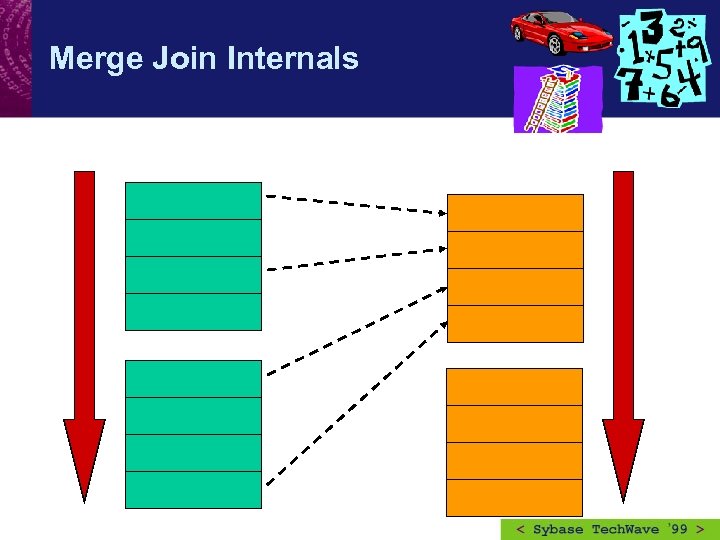 Merge Join Internals

< Sybase TechWave '99 >